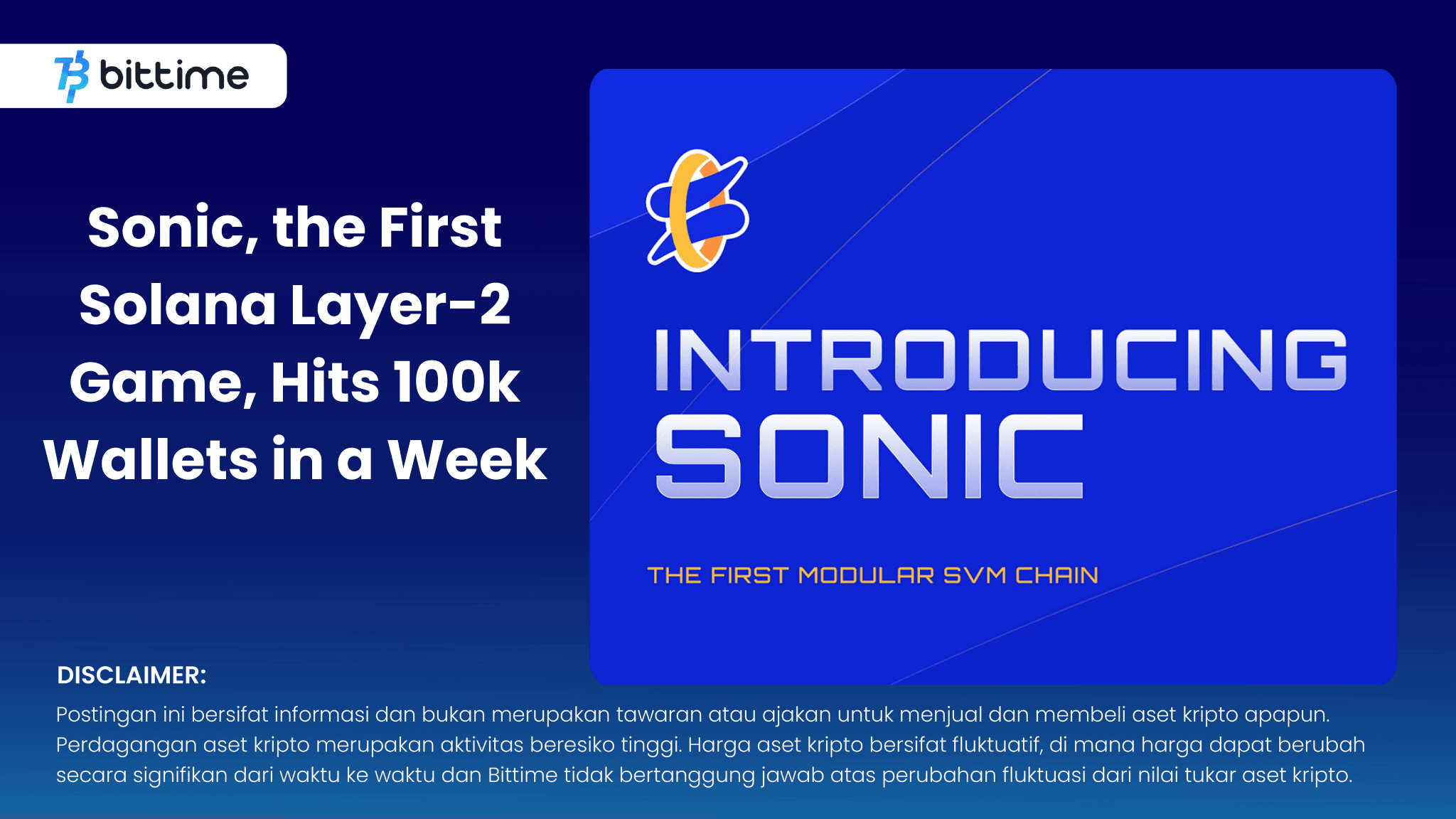 bittime

Sonic, the First Solana Layer-2 Game, Hits 100k Wallets in a Week

INTRODUCING SONIC

THE FIRST MODULAR SVM CHAIN

DISCLAIMER:
Postingan ini bersifat informasi dan bukan merupakan tawaran atau ajakan untuk menjual dan membeli aset kripto apapun. Perdagangan aset kripto merupakan aktivitas beresiko tinggi. Harga aset kripto bersifat fluktuatif, di mana harga dapat berubah secara signifikan dari waktu ke waktu dan Bittime tidak bertanggung jawab atas perubahan fluktuasi dari nilai tukar aset kripto.